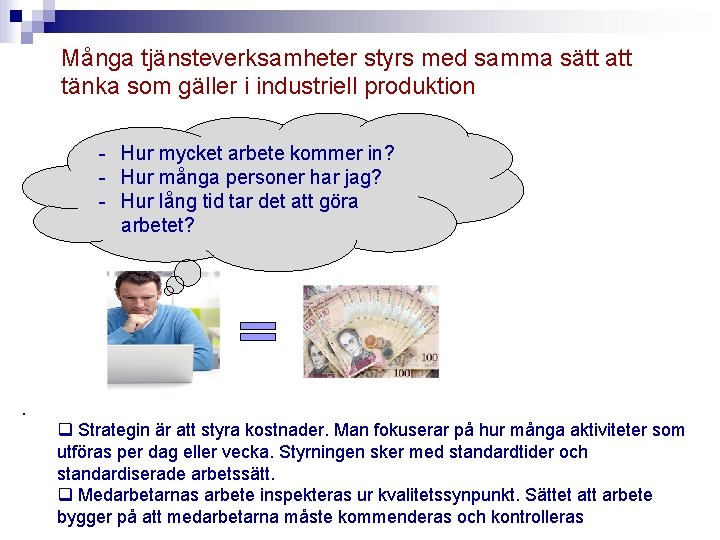 Många tjänsteverksamheter styrs med samma sätt att tänka som gäller i industriell produktion

- Hur mycket arbete kommer in?
- Hur många personer har jag?
- Hur lång tid tar det att göra arbetet?

100
100
100

.

❑ Strategin är att styra kostnader. Man fokuserar på hur många aktiviteter som utföras per dag eller vecka. Styrningen sker med standardtider och standardiserade arbetssätt.
❑ Medarbetarnas arbete inspekteras ur kvalitetssynpunkt. Sättet att arbete bygger på att medarbetarna måste kommenderas och kontrolleras